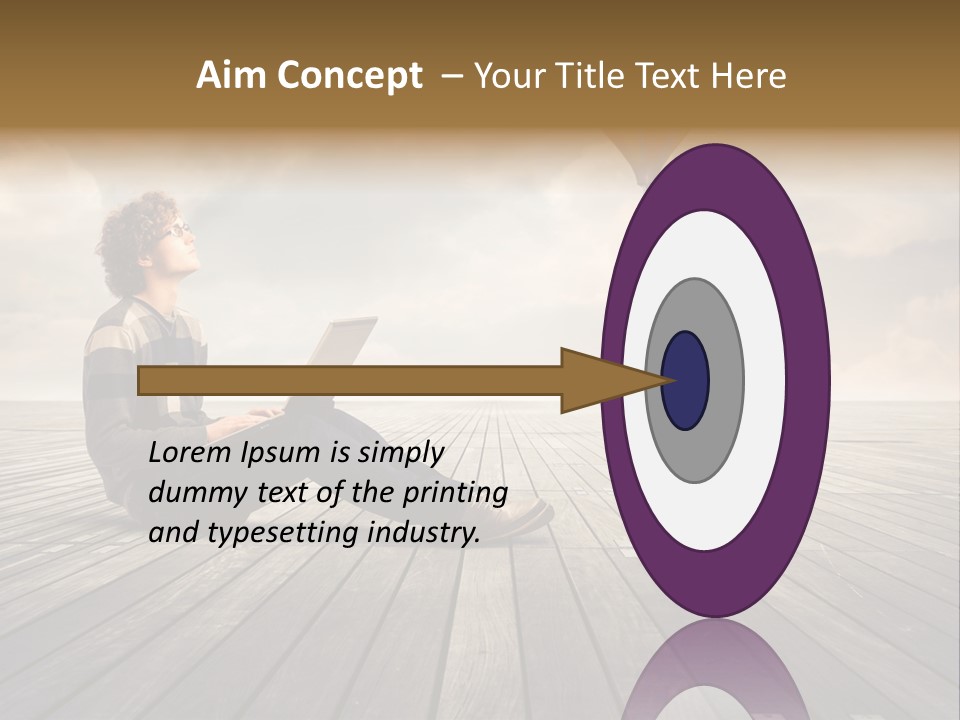 Aim Concept – Your Title Text Here

Lorem Ipsum is simply dummy text of the printing and typesetting industry.